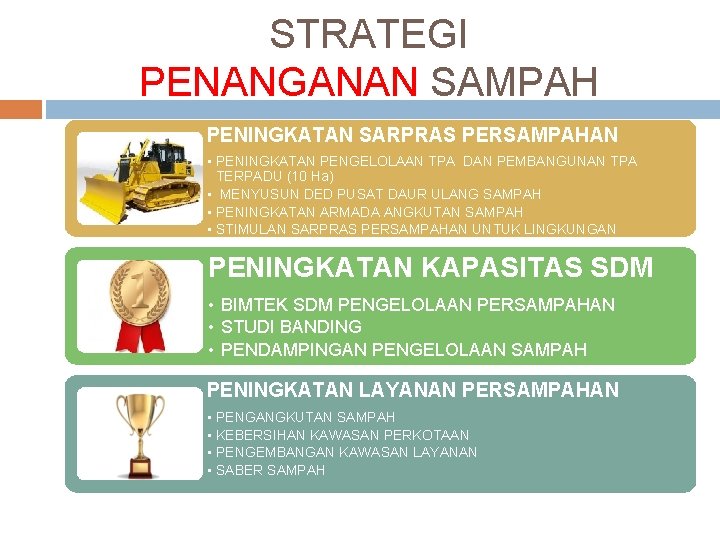 STRATEGI
PENANGANAN SAMPAH

PENINGKATAN SARPRAS PERSAMPAHAN
• PENINGKATAN PENGELOLAAN TPA DAN PEMBANGUNAN TPA TERPADU (10 Ha)
• MENYUSUN DED PUSAT DAUR ULANG SAMPAH
• PENINGKATAN ARMADA ANGKUTAN SAMPAH
• STIMULAN SARPRAS PERSAMPAHAN UNTUK LINGKUNGAN

PENINGKATAN KAPASITAS SDM
• BIMTEK SDM PENGELOLAAN PERSAMPAHAN
• STUDI BANDING
• PENDAMPINGAN PENGELOLAAN SAMPAH

PENINGKATAN LAYANAN PERSAMPAHAN
• PENGANGKUTAN SAMPAH
• KEBERSIHAN KAWASAN PERKOTAAN
• PENGEMBANGAN KAWASAN LAYANAN
• SABER SAMPAH